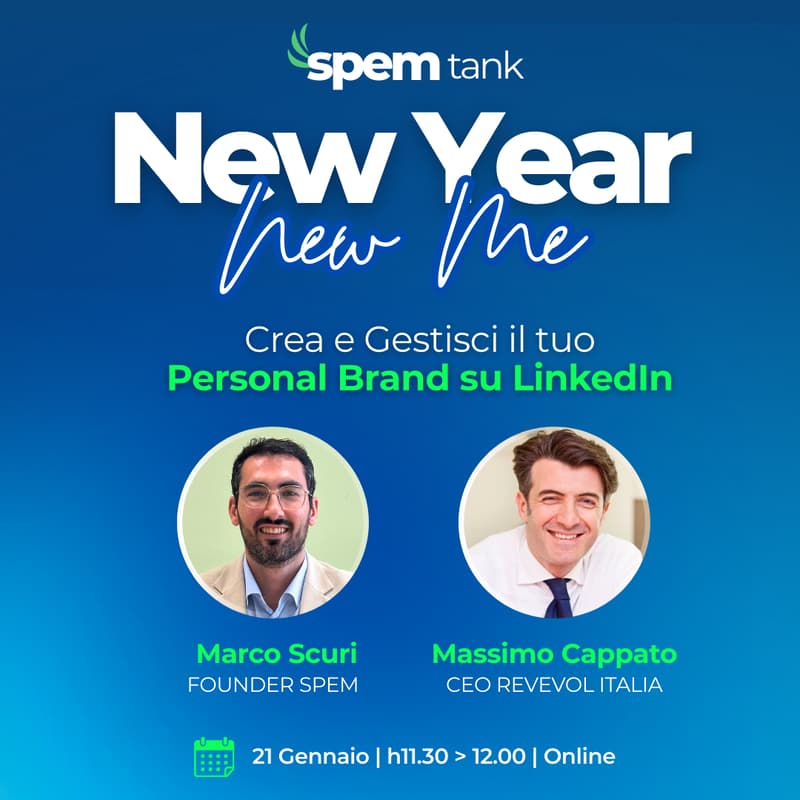 spem tank

New Year
New Me

Crea e Gestisci il tuo
Personal Brand su LinkedIn

Marco Scuri
FOUNDER SPEM

Massimo Cappato
CEO REVEVOL ITALIA

21 Gennaio | h11.30 > 12.00 | Online